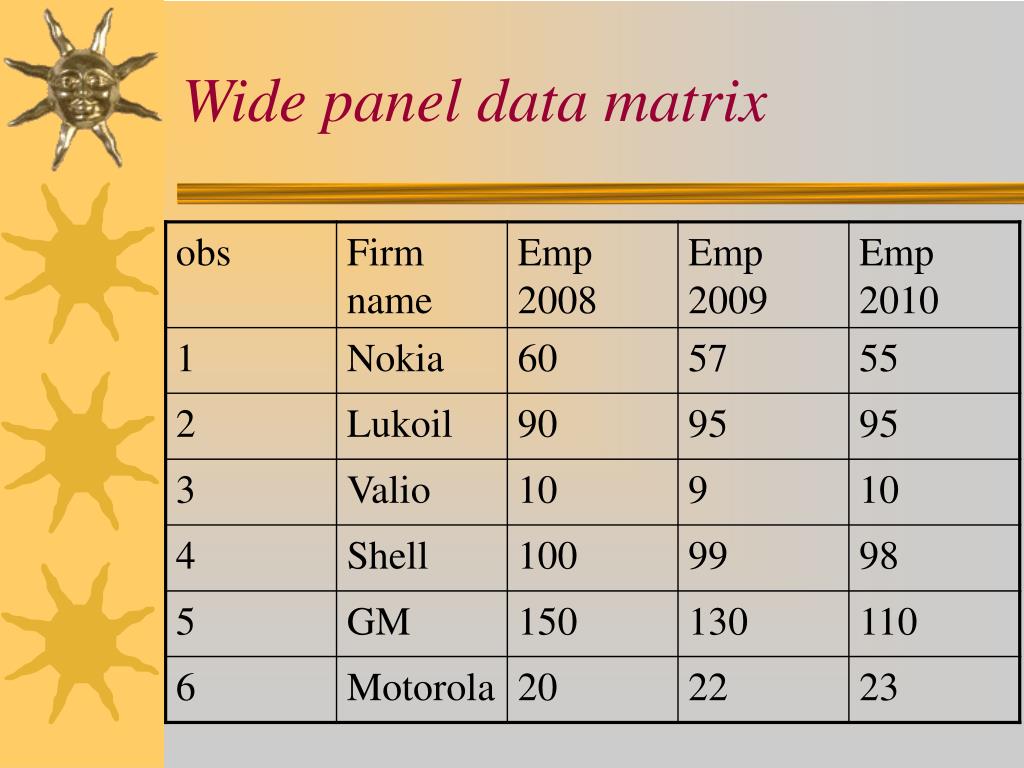 Wide panel data matrix

| obs | Firm name | Emp 2008 | Emp 2009 | Emp 2010 |
|---|---|---|---|---|
| 1 | Nokia | 60 | 57 | 55 |
| 2 | Lukoil | 90 | 95 | 95 |
| 3 | Valio | 10 | 9 | 10 |
| 4 | Shell | 100 | 99 | 98 |
| 5 | GM | 150 | 130 | 110 |
| 6 | Motorola | 20 | 22 | 23 |